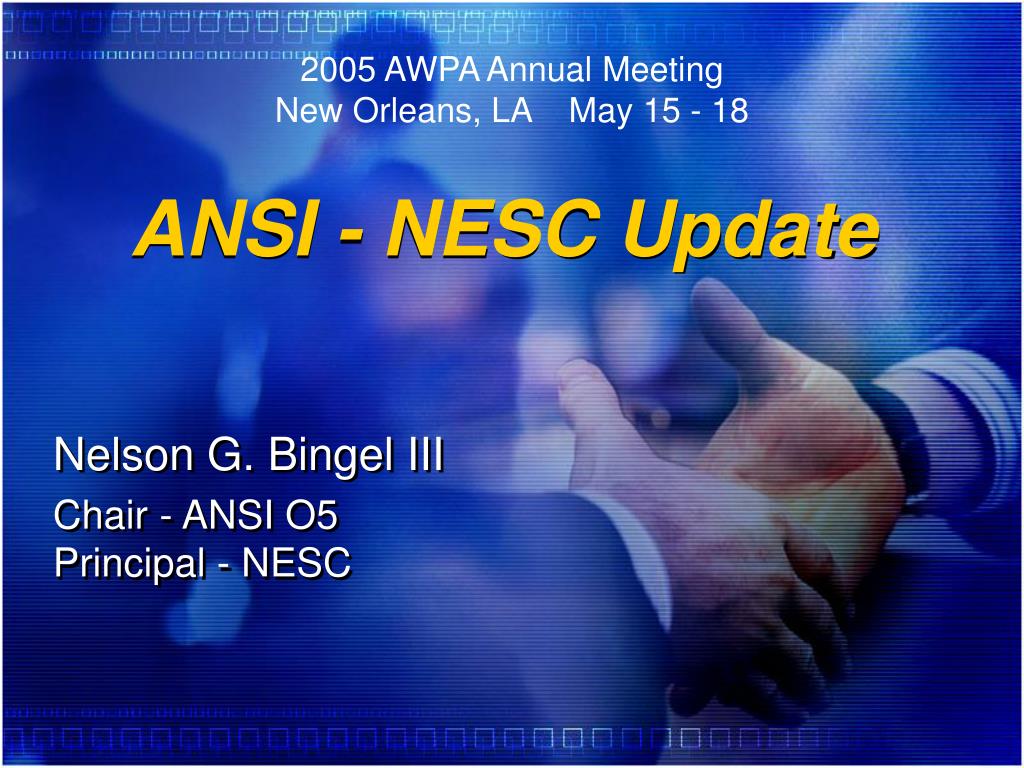 2005 AWPA Annual Meeting
New Orleans, LA May 15 - 18

ANSI - NESC Update

Nelson G. Bingel III

Chair - ANSI O5
Principal - NESC